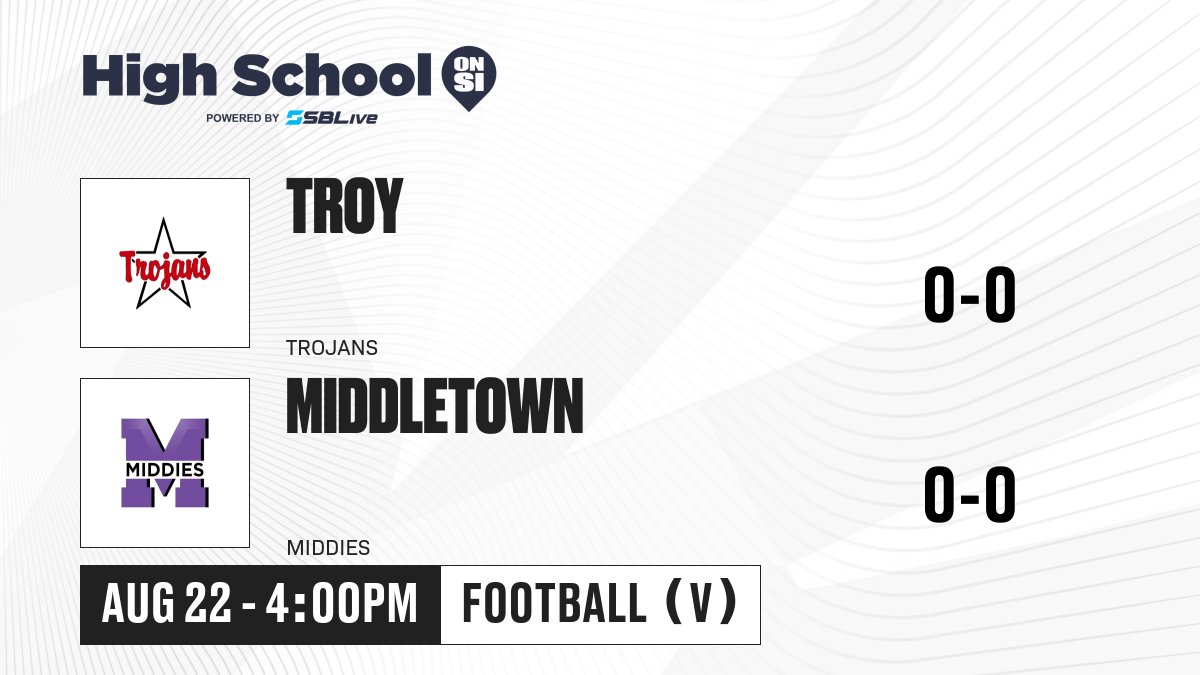 High School ON SI
POWERED BY SBLive

Trojans

TROY

TROJANS

0-0

MIDDIES

MIDDLETOWN

MIDDIES

0-0

AUG 22 - 4:00PM

FOOTBALL (V)